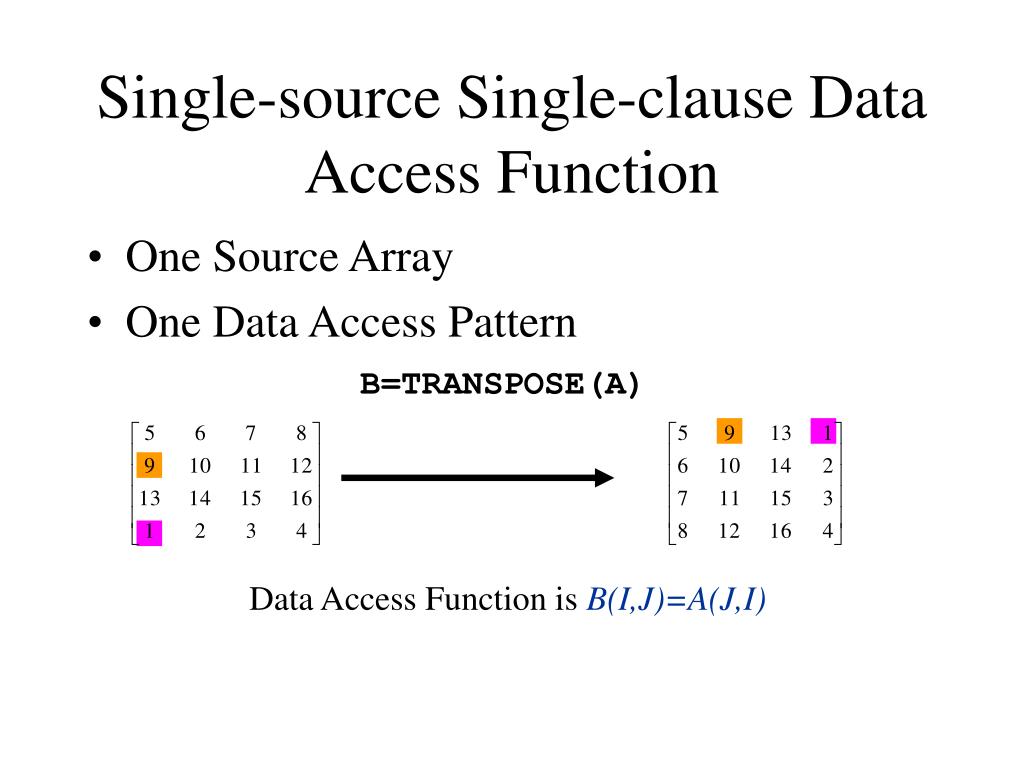 Single-source Single-clause Data Access Function

• One Source Array
• One Data Access Pattern

B=TRANSPOSE(A)

$\begin{bmatrix} 5 & 6 & 7 & 8 \\ 9 & 10 & 11 & 12 \\ 13 & 14 & 15 & 16 \\ 1 & 2 & 3 & 4 \end{bmatrix}$

$\begin{bmatrix} 5 & 9 & 13 & 1 \\ 6 & 10 & 14 & 2 \\ 7 & 11 & 15 & 3 \\ 8 & 12 & 16 & 4 \end{bmatrix}$

Data Access Function is $B(I,J)=A(J,I)$